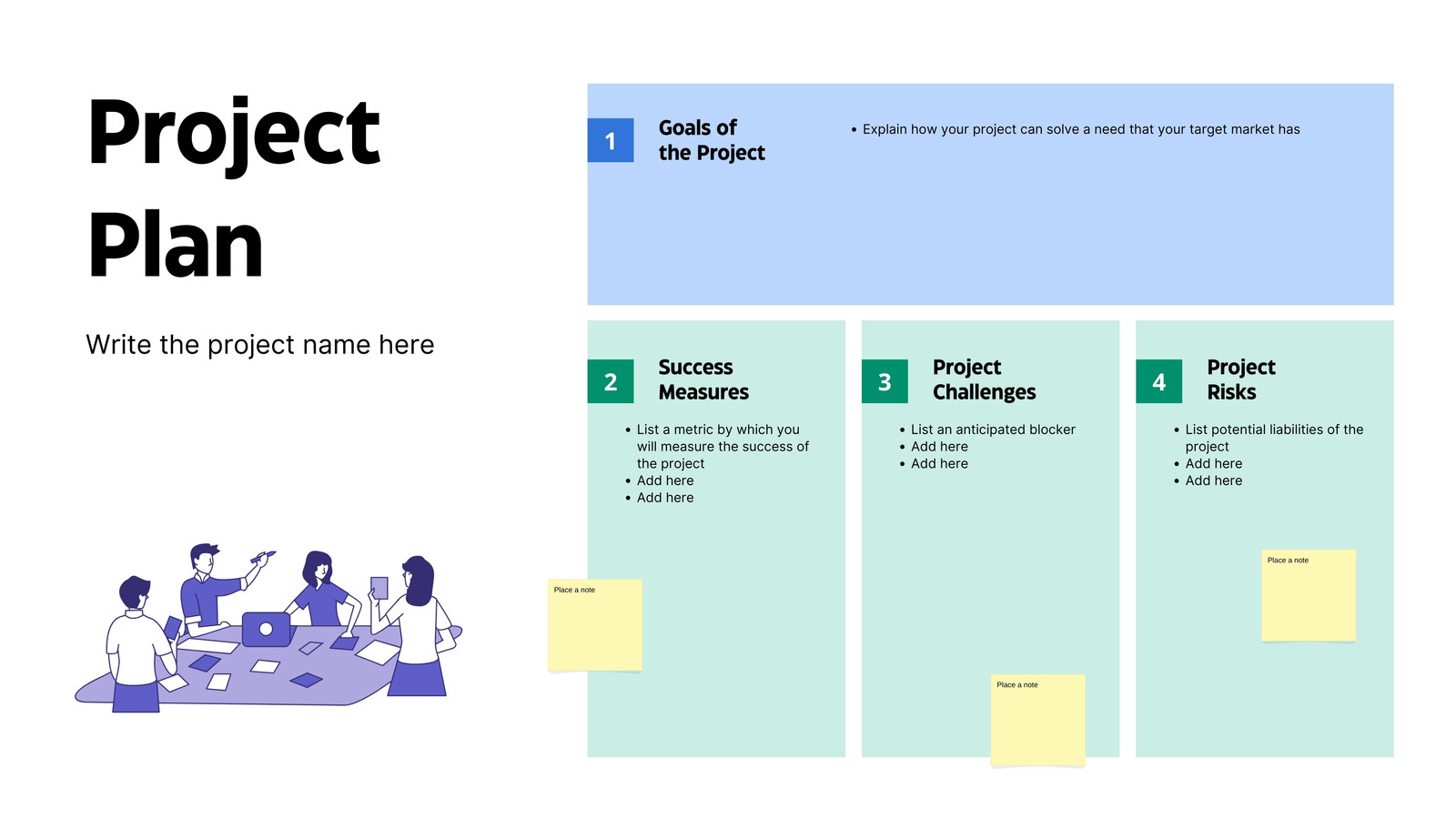 Project Plan

Write the project name here

1 Goals of the Project

• Explain how your project can solve a need that your target market has

2 Success Measures

• List a metric by which you will measure the success of the project
• Add here
• Add here

Place a note

3 Project Challenges

• List an anticipated blocker
• Add here
• Add here

Place a note

4 Project Risks

• List potential liabilities of the project
• Add here
• Add here

Place a note